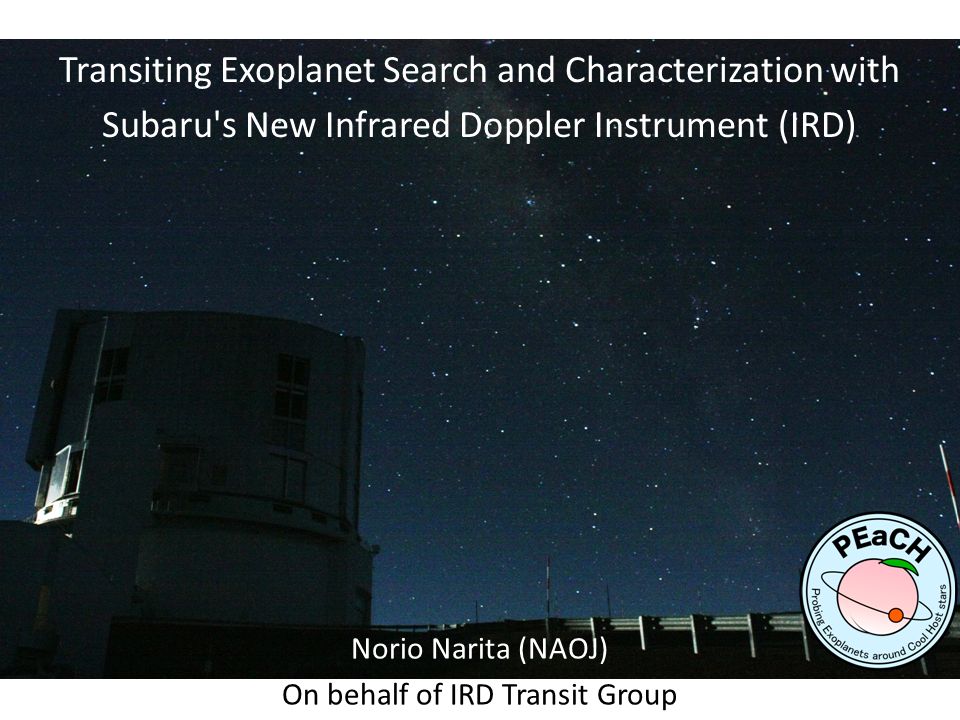 Transiting Exoplanet Search and Characterization with Subaru's New Infrared Doppler Instrument (IRD)

PEaCH
Probing Exoplanets around Cool Host stars

Norio Narita (NAOJ)
On behalf of IRD Transit Group